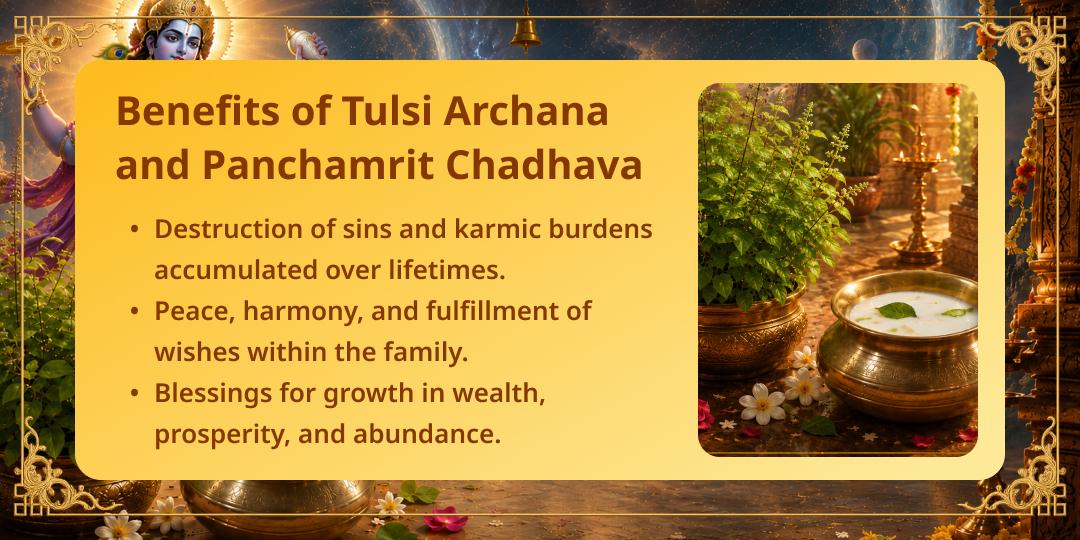 Benefits of Tulsi Archana and Panchamrit Chadhava

• Destruction of sins and karmic burdens accumulated over lifetimes.
• Peace, harmony, and fulfillment of wishes within the family.
• Blessings for growth in wealth, prosperity, and abundance.